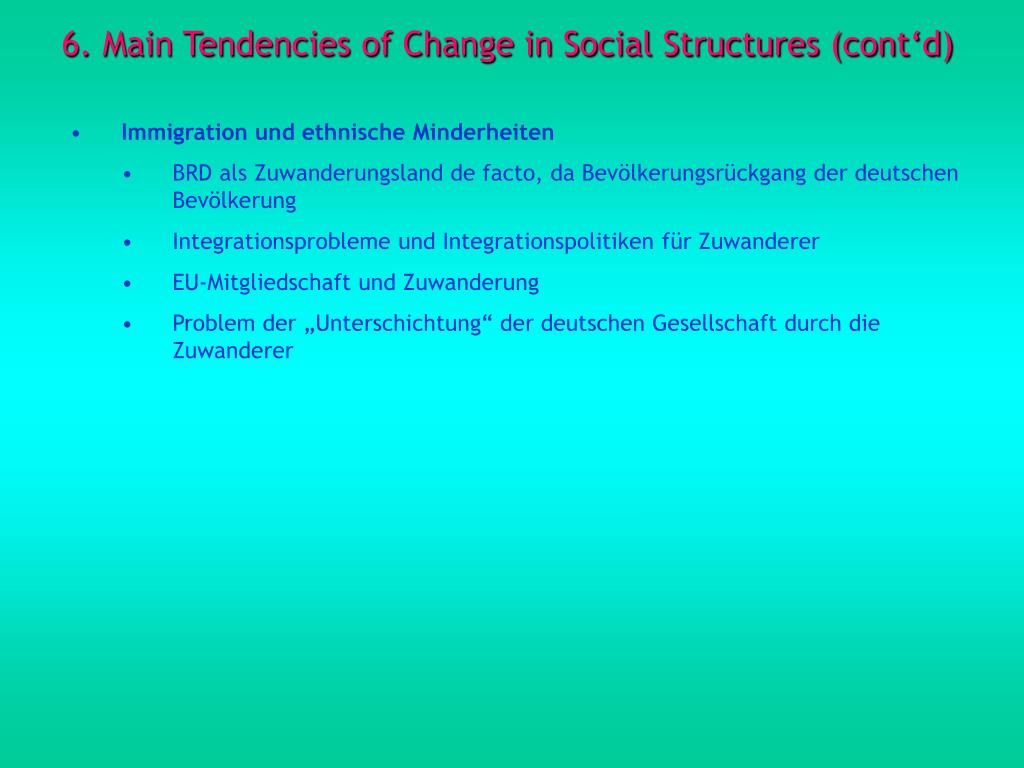 6. Main Tendencies of Change in Social Structures (cont‘d)

• Immigration und ethnische Minderheiten
  • BRD als Zuwanderungsland de facto, da Bevölkerungsrückgang der deutschen Bevölkerung
  • Integrationsprobleme und Integrationspolitiken für Zuwanderer
  • EU-Mitgliedschaft und Zuwanderung
  • Problem der „Unterschichtung“ der deutschen Gesellschaft durch die Zuwanderer